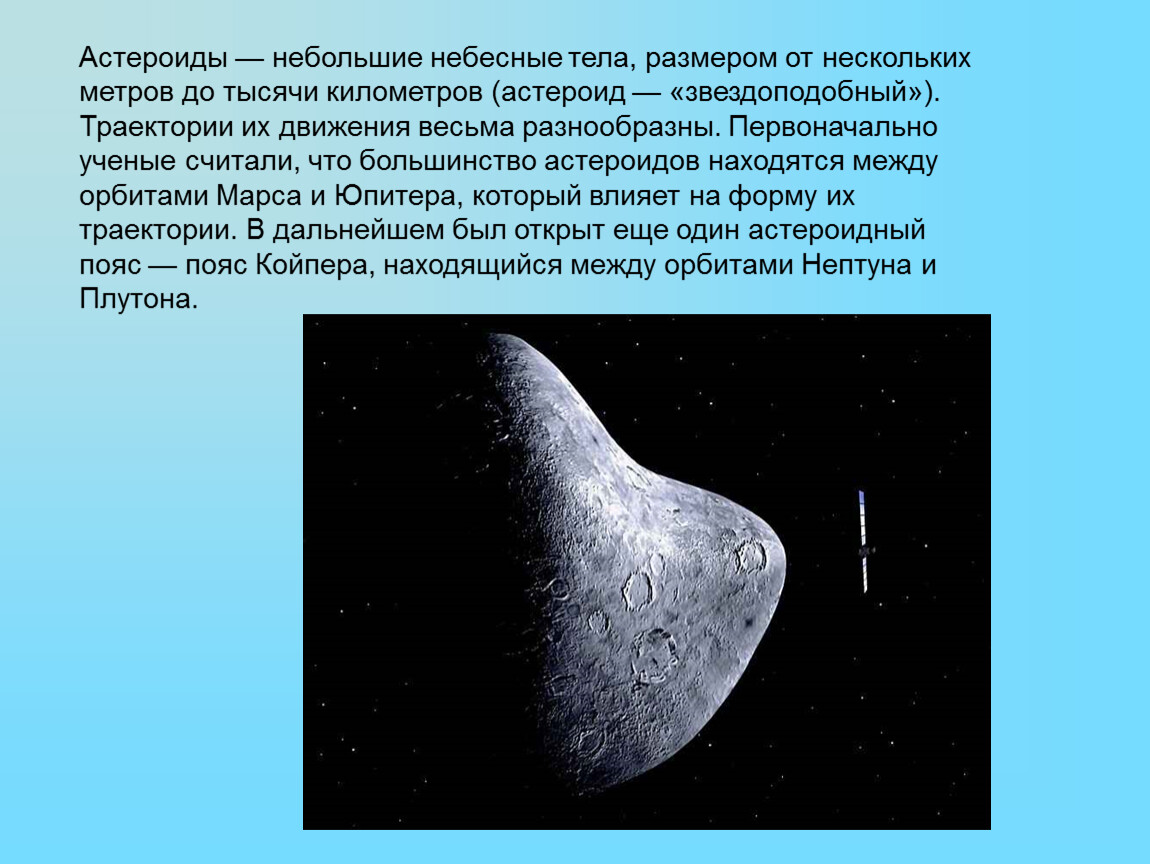 Астероиды — небольшие небесные тела, размером от нескольких метров до тысячи километров (астероид — «звездоподобный»). Траектории их движения весьма разнообразны. Первоначально ученые считали, что большинство астероидов находятся между орбитами Марса и Юпитера, который влияет на форму их траектории. В дальнейшем был открыт еще один астероидный пояс — пояс Койпера, находящийся между орбитами Нептуна и Плутона.